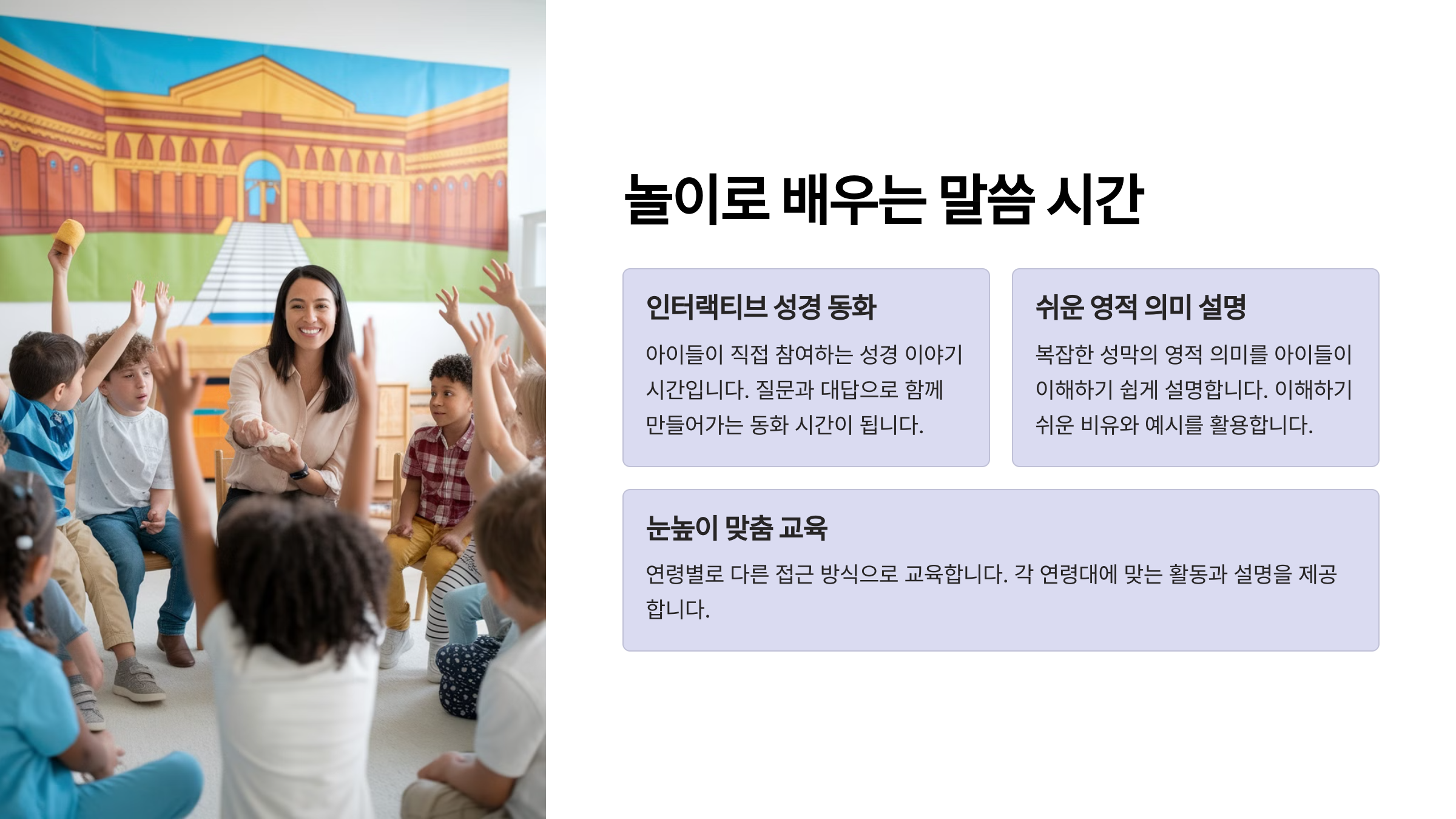 놀이로 배우는 말씀 시간

인터랙티브 성경 동화

아이들이 직접 참여하는 성경 이야기 시간입니다. 질문과 대답으로 함께 만들어가는 동화 시간이 됩니다.

쉬운 영적 의미 설명

복잡한 성막의 영적 의미를 아이들이 이해하기 쉽게 설명합니다. 이해하기 쉬운 비유와 예시를 활용합니다.

눈높이 맞춤 교육

연령별로 다른 접근 방식으로 교육합니다. 각 연령대에 맞는 활동과 설명을 제공합니다.